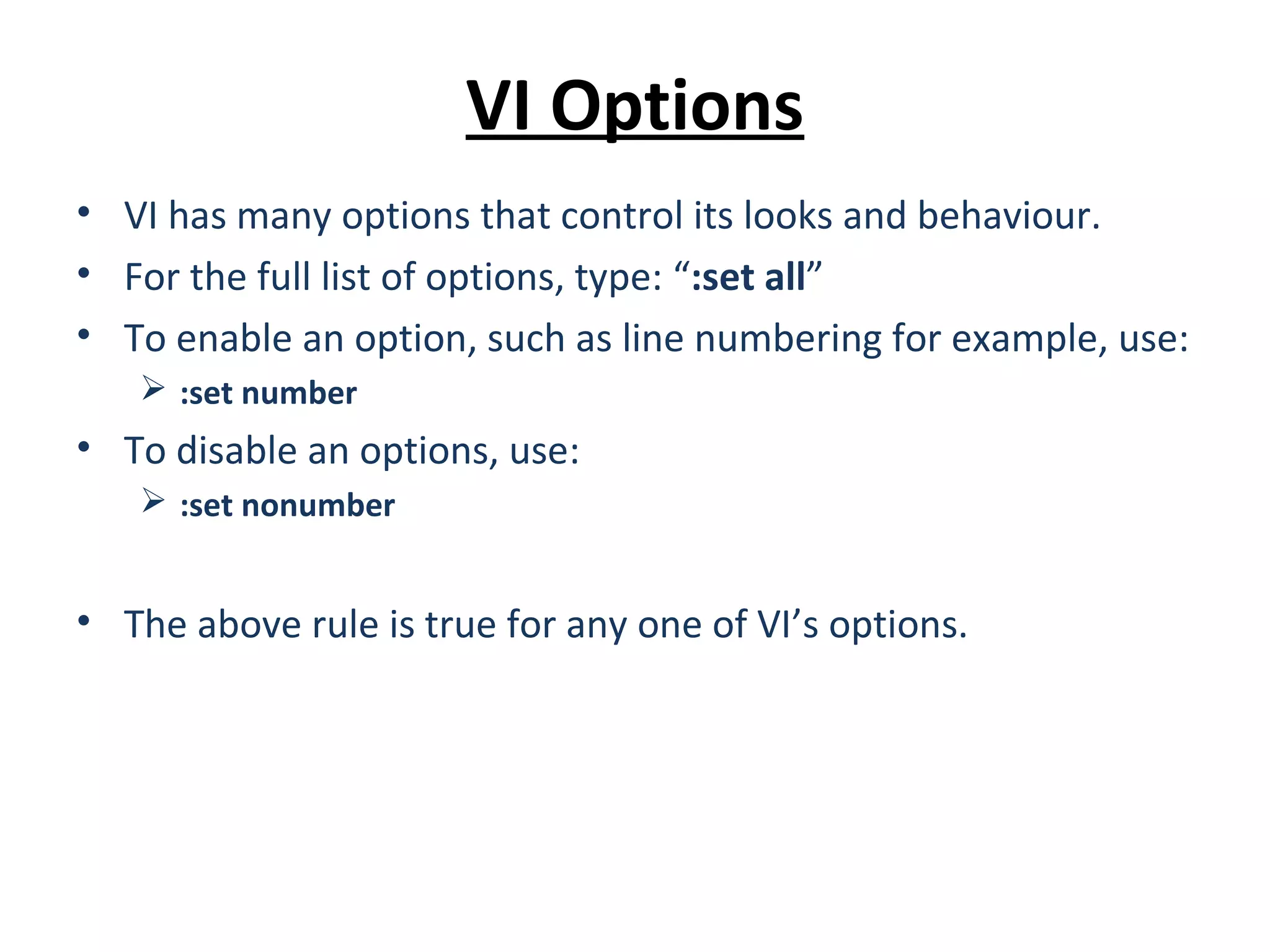 VI Options

• VI has many options that control its looks and behaviour.
• For the full list of options, type: “:set all”
• To enable an option, such as line numbering for example, use:
  ➢ :set number
• To disable an options, use:
  ➢ :set nonumber

• The above rule is true for any one of VI’s options.